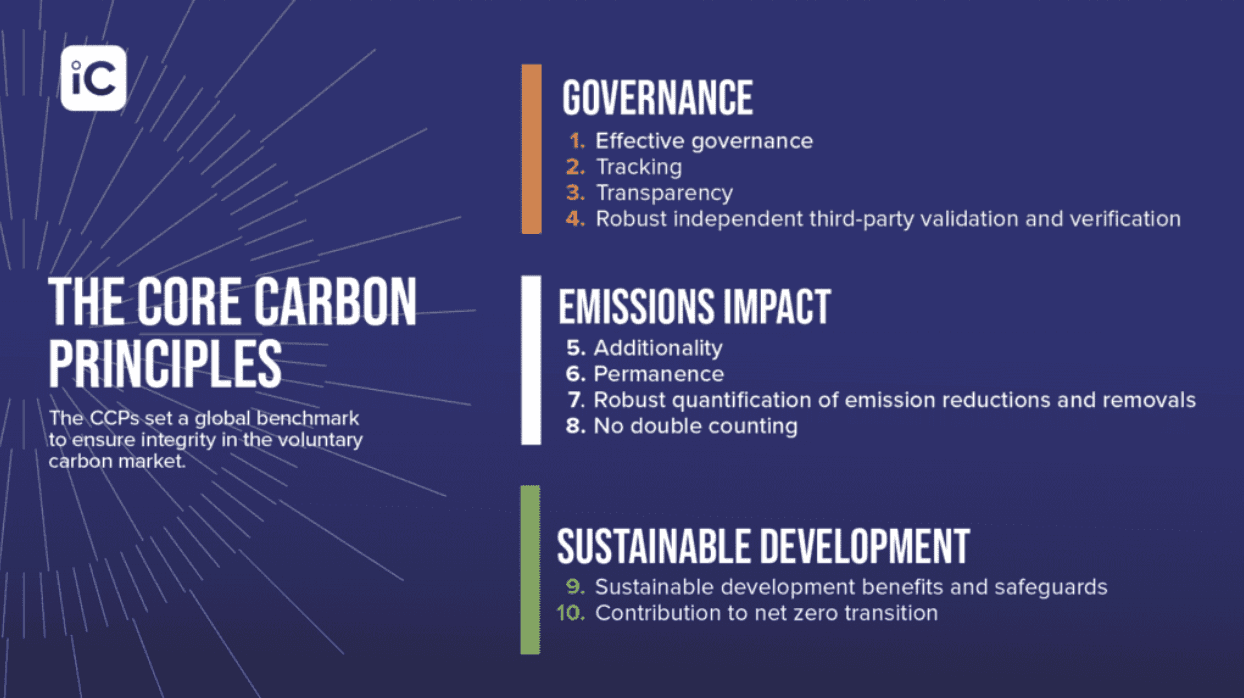 iC

THE CORE CARBON PRINCIPLES

The CCPs set a global benchmark to ensure integrity in the voluntary carbon market.

GOVERNANCE

1. Effective governance
2. Tracking
3. Transparency
4. Robust independent third-party validation and verification

EMISSIONS IMPACT

5. Additionality
6. Permanence
7. Robust quantification of emission reductions and removals
8. No double counting

SUSTAINABLE DEVELOPMENT

9. Sustainable development benefits and safeguards
10. Contribution to net zero transition